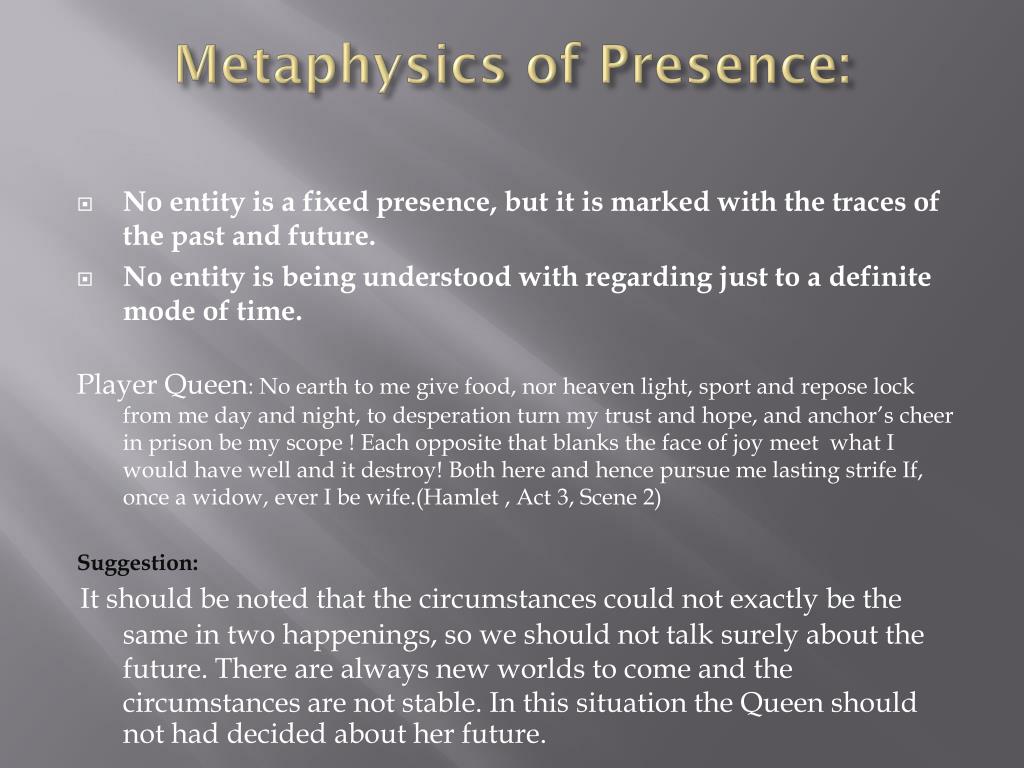 Metaphysics of Presence:

No entity is a fixed presence, but it is marked with the traces of the past and future.

No entity is being understood with regarding just to a definite mode of time.

Player Queen: No earth to me give food, nor heaven light, sport and repose lock from me day and night, to desperation turn my trust and hope, and anchor's cheer in prison be my scope ! Each opposite that blanks the face of joy meet what I would have well and it destroy! Both here and hence pursue me lasting strife If, once a widow, ever I be wife.(Hamlet , Act 3, Scene 2)

Suggestion:

It should be noted that the circumstances could not exactly be the same in two happenings, so we should not talk surely about the future. There are always new worlds to come and the circumstances are not stable. In this situation the Queen should not had decided about her future.